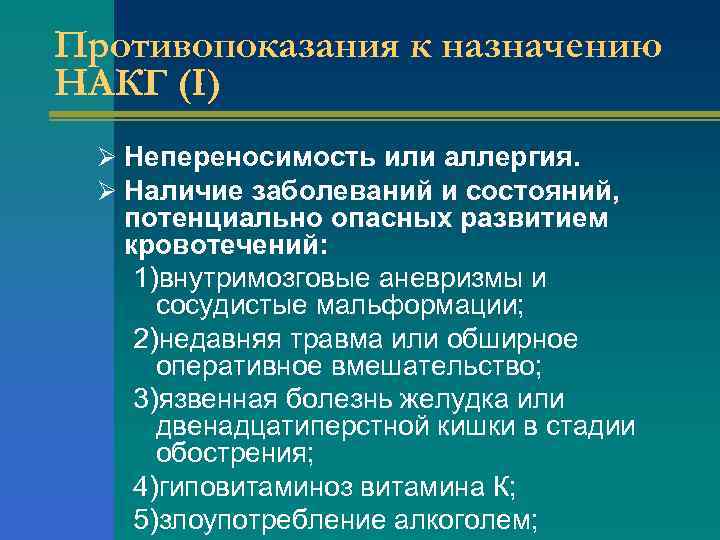 Противопоказания к назначению НАКГ (I)

➢ Непереносимость или аллергия.

➢ Наличие заболеваний и состояний, потенциально опасных развитием кровотечений:

1)внутримозговые аневризмы и сосудистые мальформации;

2)недавняя травма или обширное оперативное вмешательство;

3)язвенная болезнь желудка или двенадцатиперстной кишки в стадии обострения;

4)гиповитаминоз витамина К;

5)злоупотребление алкоголем;